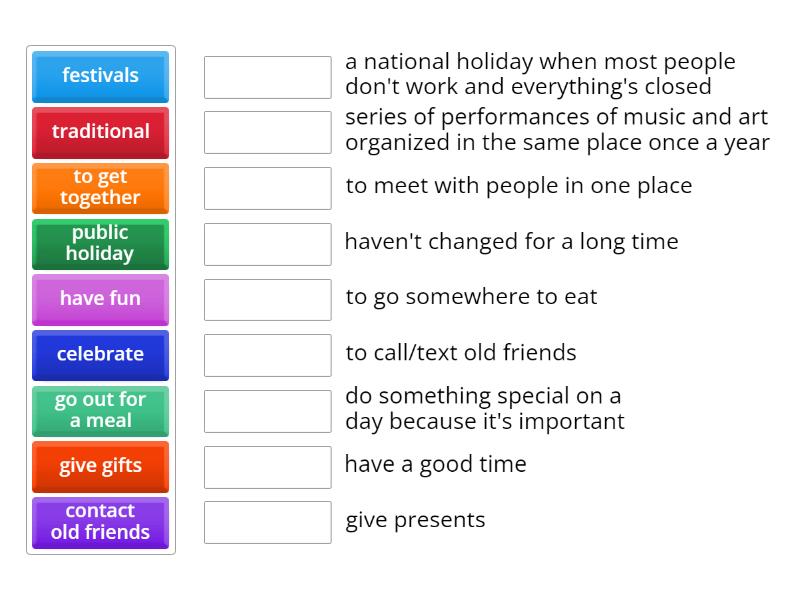 festivals
traditional
to get together
public holiday
have fun
celebrate
go out for a meal
give gifts
contact old friends

a national holiday when most people don't work and everything's closed

series of performances of music and art organized in the same place once a year

to meet with people in one place

haven't changed for a long time

to go somewhere to eat

to call/text old friends

do something special on a day because it's important

have a good time

give presents